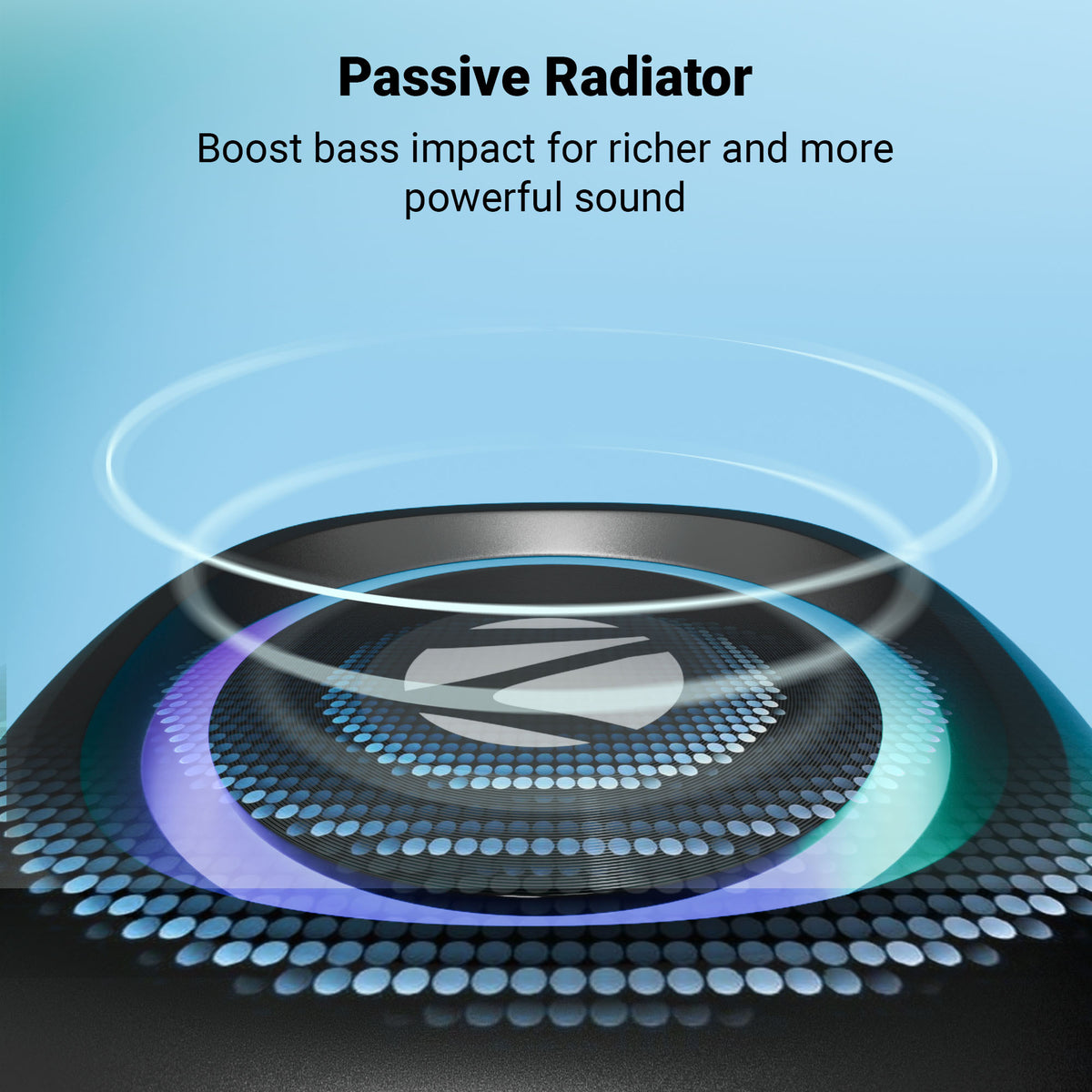 Passive Radiator

Boost bass impact for richer and more powerful sound